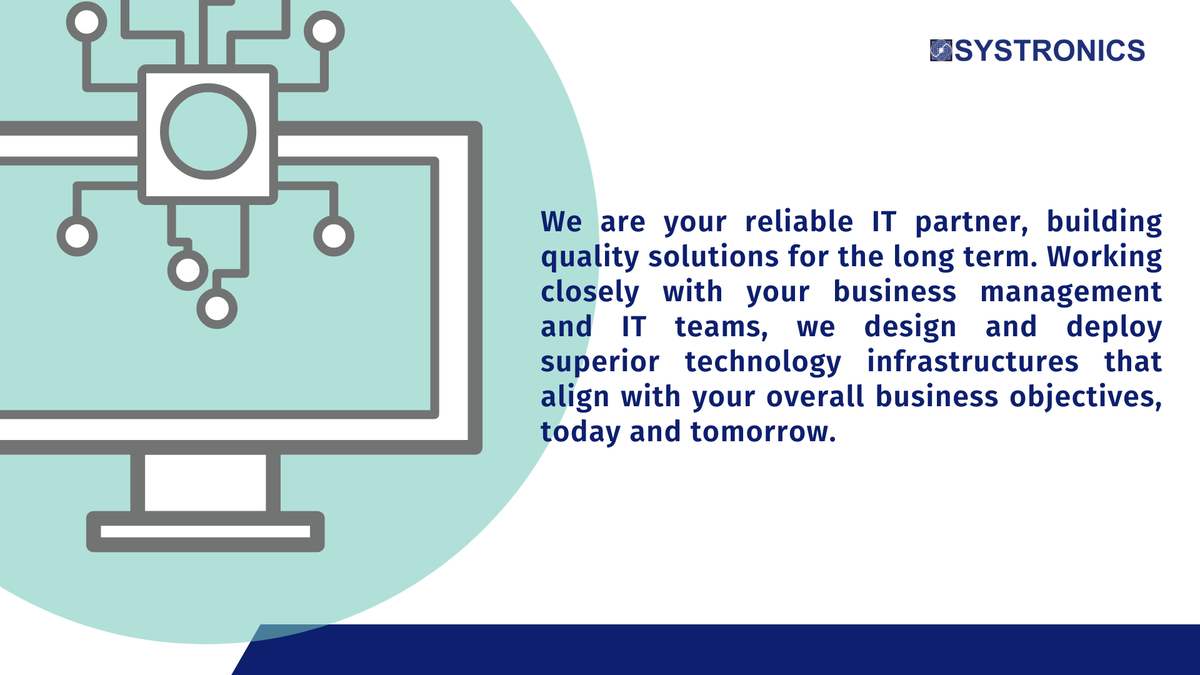 SYSTRONICS

We are your reliable IT partner, building quality solutions for the long term. Working closely with your business management and IT teams, we design and deploy superior technology infrastructures that align with your overall business objectives, today and tomorrow.